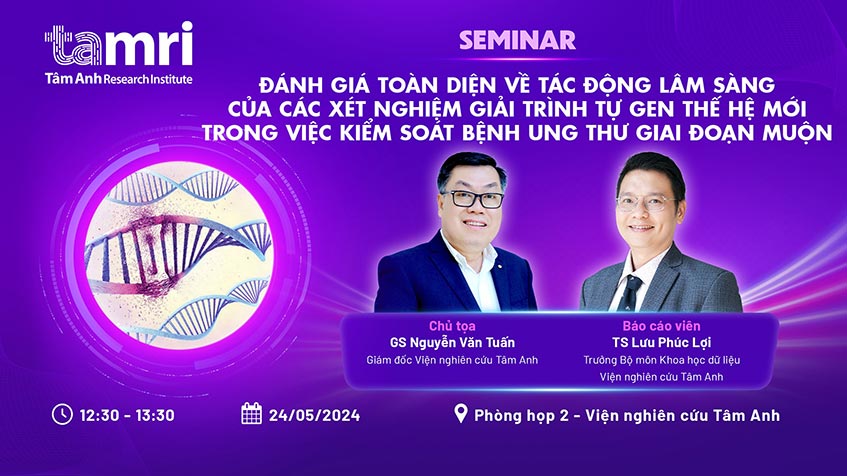 tamri
Tâm Anh Research Institute

SEMINAR

ĐÁNH GIÁ TOÀN DIỆN VỀ TÁC ĐỘNG LÂM SÀNG CỦA CÁC XÉT NGHIỆM GIẢI TRÌNH TỰ GEN THẾ HỆ MỚI TRONG VIỆC KIỂM SOÁT BỆNH UNG THƯ GIAI ĐOẠN MUỘN

Chủ tọa
GS Nguyễn Văn Tuấn
Giám đốc Viện nghiên cứu Tâm Anh

Báo cáo viên
TS Lưu Phúc Lợi
Trưởng Bộ môn Khoa học dữ liệu
Viện nghiên cứu Tâm Anh

12:30 - 13:30

24/05/2024

Phòng họp 2 - Viện nghiên cứu Tâm Anh